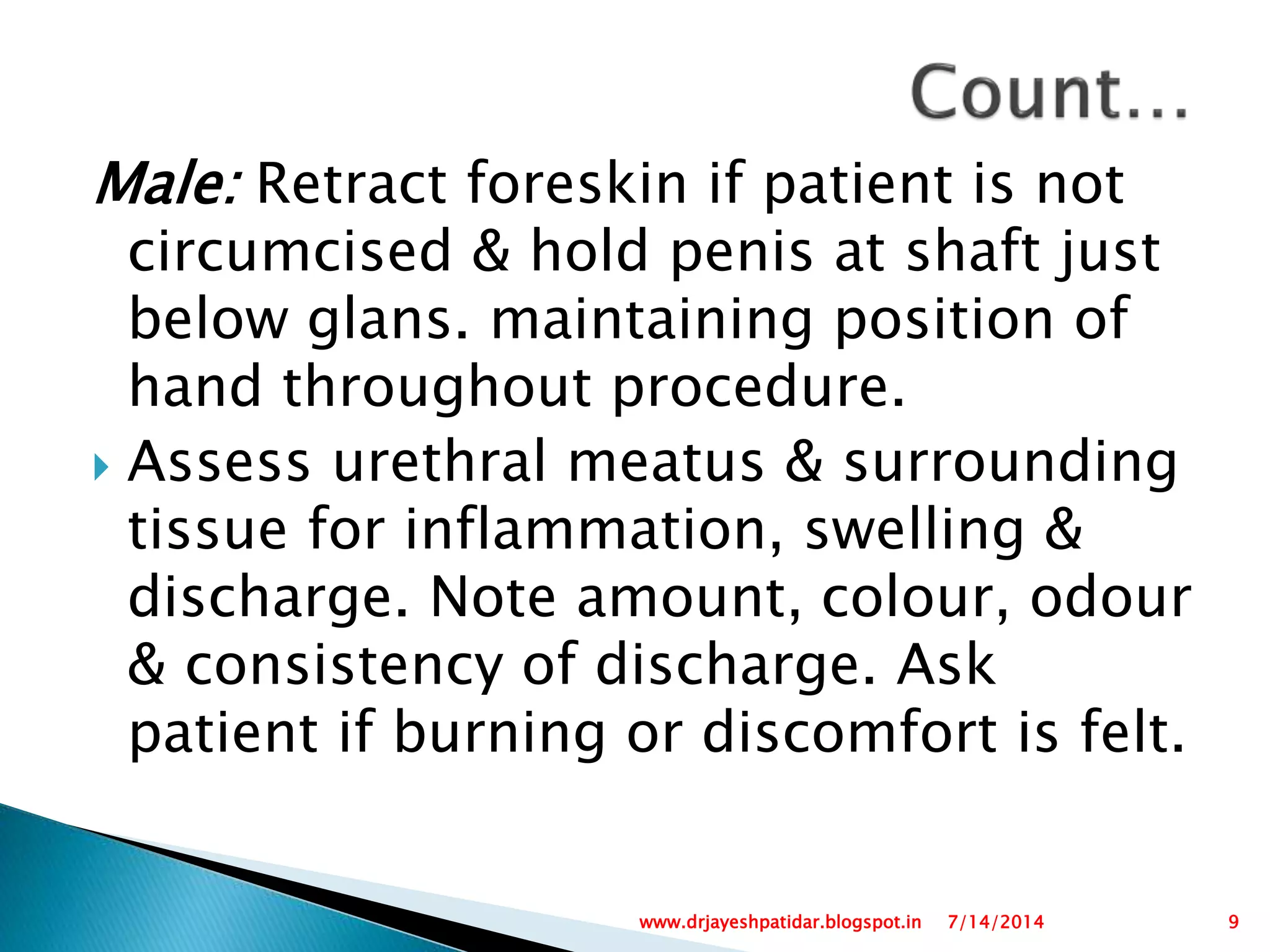 Count…

Male: Retract foreskin if patient is not circumcised & hold penis at shaft just below glans. maintaining position of hand throughout procedure.

Assess urethral meatus & surrounding tissue for inflammation, swelling & discharge. Note amount, colour, odour & consistency of discharge. Ask patient if burning or discomfort is felt.

www.drjayeshpatidar.blogspot.in 7/14/2014 9